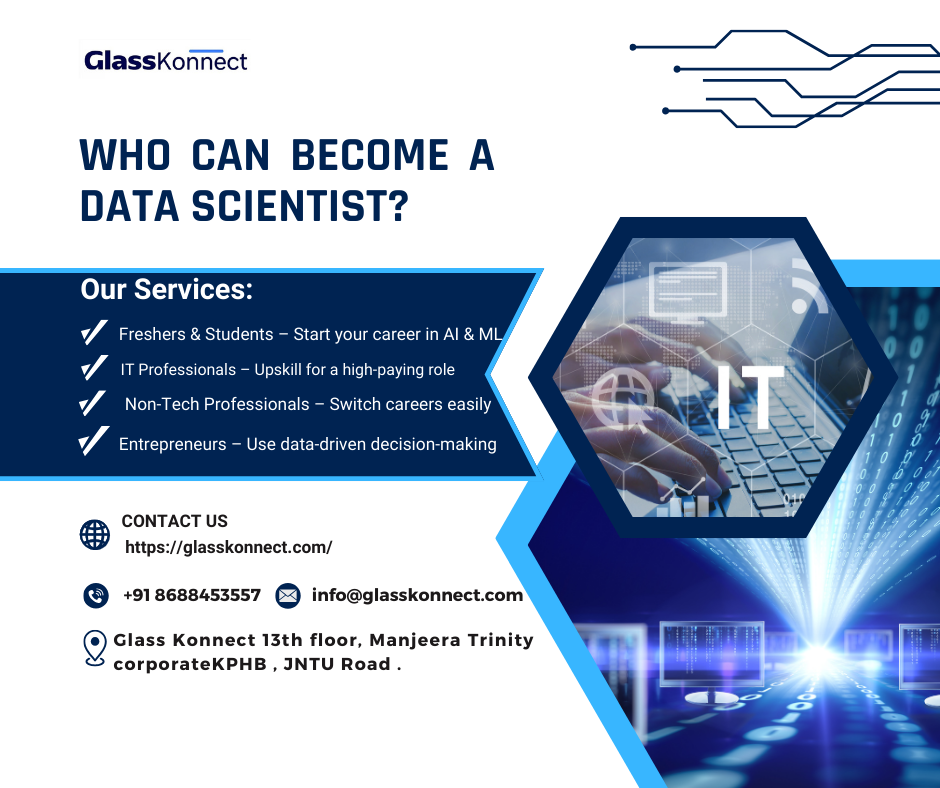 GlassKonnect

WHO CAN BECOME A DATA SCIENTIST?

Our Services:

Freshers & Students – Start your career in AI & ML

IT Professionals – Upskill for a high-paying role

Non-Tech Professionals – Switch careers easily

Entrepreneurs – Use data-driven decision-making

IT

CONTACT US
https://glasskonnect.com/

+91 8688453557

info@glasskonnect.com

Glass Konnect 13th floor, Manjeera Trinity corporateKPHB , JNTU Road .